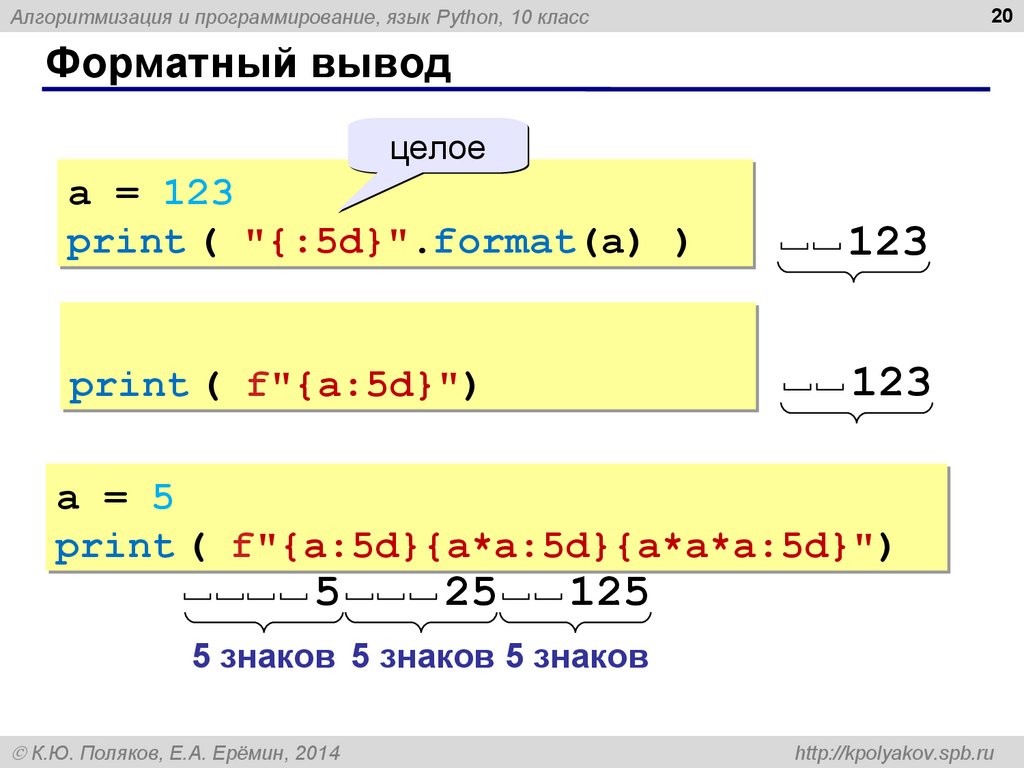 Алгоритмизация и программирование, язык Python, 10 класс

20

Форматный вывод

целое

a = 123
print ( "{:5d}".format(a) )

␣␣123

print ( f"{a:5d}")

␣␣123

a = 5
print ( f"{a:5d}{a*a:5d}{a*a*a:5d}")

␣␣␣␣5␣␣␣25␣␣125

5 знаков 5 знаков 5 знаков

© К.Ю. Поляков, Е.А. Ерёмин, 2014

http://kpolyakov.spb.ru